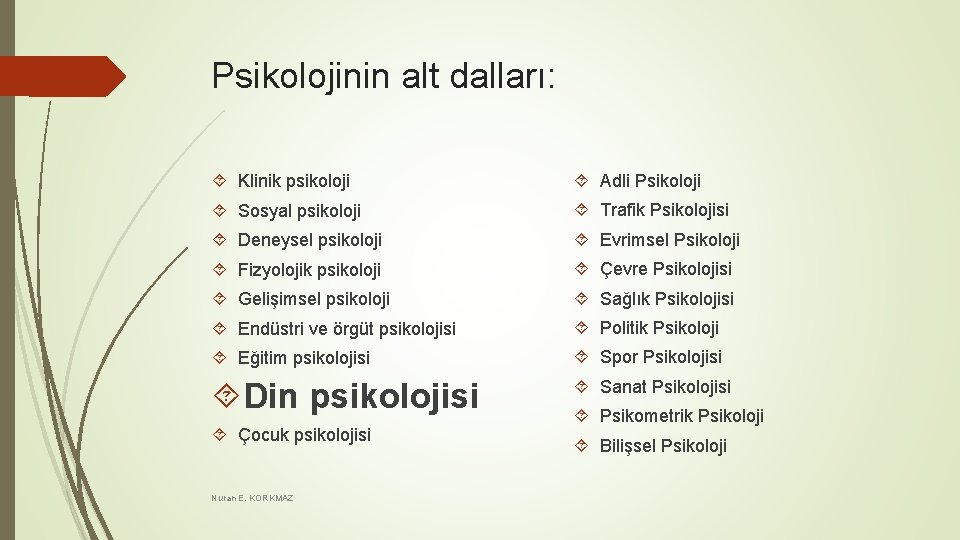 Psikolojinin alt dalları:

Klinik psikoloji
Sosyal psikoloji
Deneysel psikoloji
Fizyolojik psikoloji
Gelişimsel psikoloji
Endüstri ve örgüt psikolojisi
Eğitim psikolojisi
Din psikolojisi
Çocuk psikolojisi

Adli Psikoloji
Trafik Psikolojisi
Evrimsel Psikoloji
Çevre Psikolojisi
Sağlık Psikolojisi
Politik Psikoloji
Spor Psikolojisi
Sanat Psikolojisi
Psikometrik Psikoloji
Bilişsel Psikoloji

Nurah E. KORKMAZ